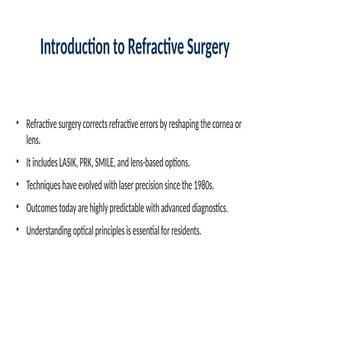 Introduction to Refractive Surgery

• Refractive surgery corrects refractive errors by reshaping the cornea or lens.

• It includes LASIK, PRK, SMILE, and lens-based options.

• Techniques have evolved with laser precision since the 1980s.

• Outcomes today are highly predictable with advanced diagnostics.

• Understanding optical principles is essential for residents.